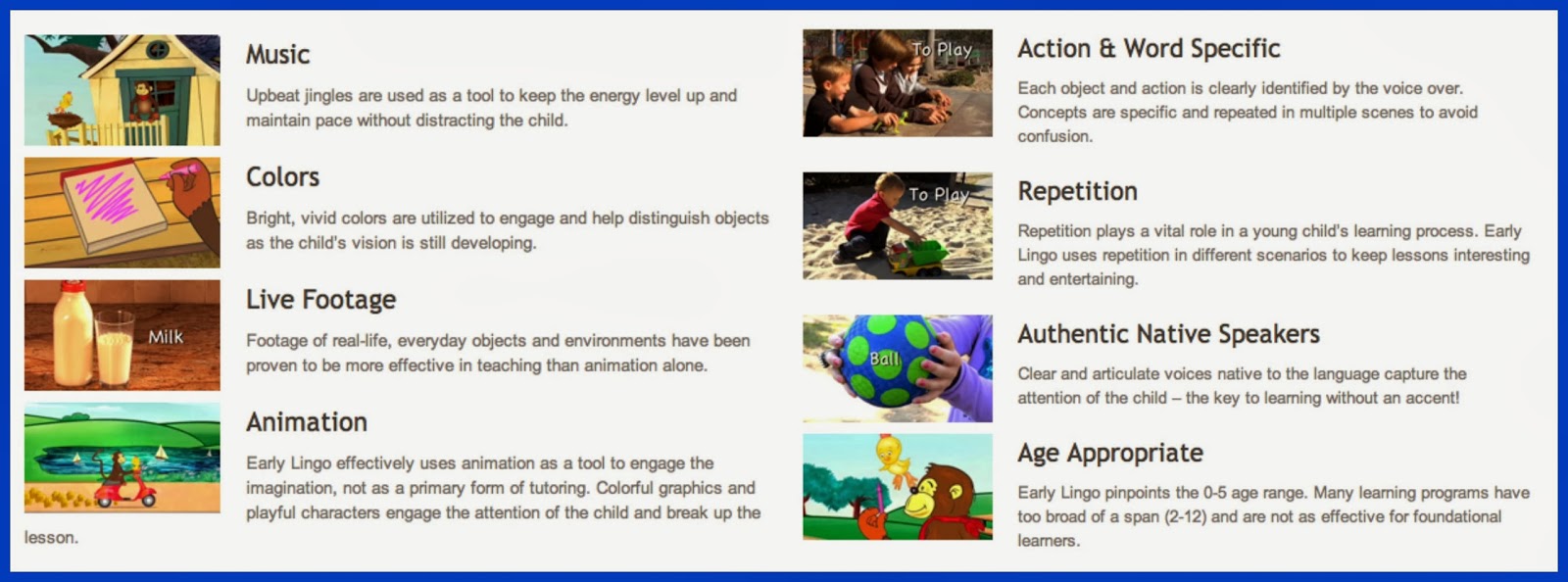 Music

Upbeat jingles are used as a tool to keep the energy level up and maintain pace without distracting the child.

Colors

Bright, vivid colors are utilized to engage and help distinguish objects as the child's vision is still developing.

Milk

Live Footage

Footage of real-life, everyday objects and environments have been proven to be more effective in teaching than animation alone.

Animation

Early Lingo effectively uses animation as a tool to engage the imagination, not as a primary form of tutoring. Colorful graphics and playful characters engage the attention of the child and break up the lesson.

To Play

Action & Word Specific

Each object and action is clearly identified by the voice over. Concepts are specific and repeated in multiple scenes to avoid confusion.

To Play

Repetition

Repetition plays a vital role in a young child's learning process. Early Lingo uses repetition in different scenarios to keep lessons interesting and entertaining.

Ball

Authentic Native Speakers

Clear and articulate voices native to the language capture the attention of the child – the key to learning without an accent!

Age Appropriate

Early Lingo pinpoints the 0-5 age range. Many learning programs have too broad of a span (2-12) and are not as effective for foundational learners.